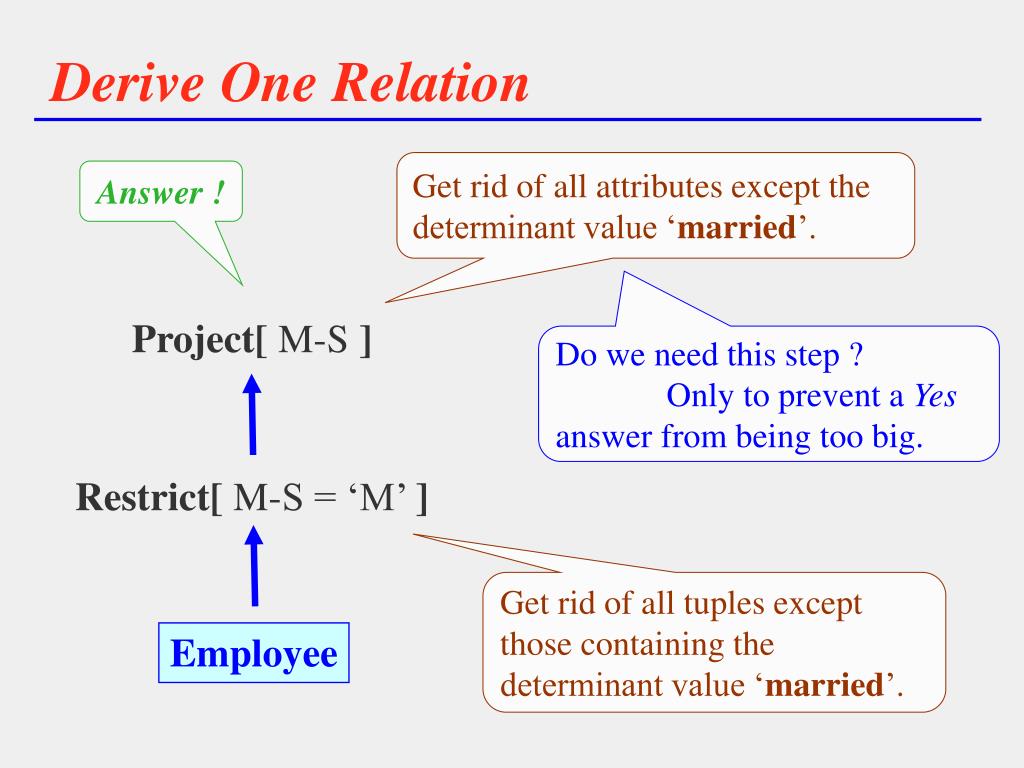 Derive One Relation

Answer !

Get rid of all attributes except the determinant value ‘married’.

Project[ M-S ]

Do we need this step ?
Only to prevent a Yes answer from being too big.

Restrict[ M-S = ‘M’ ]

Get rid of all tuples except those containing the determinant value ‘married’.

Employee